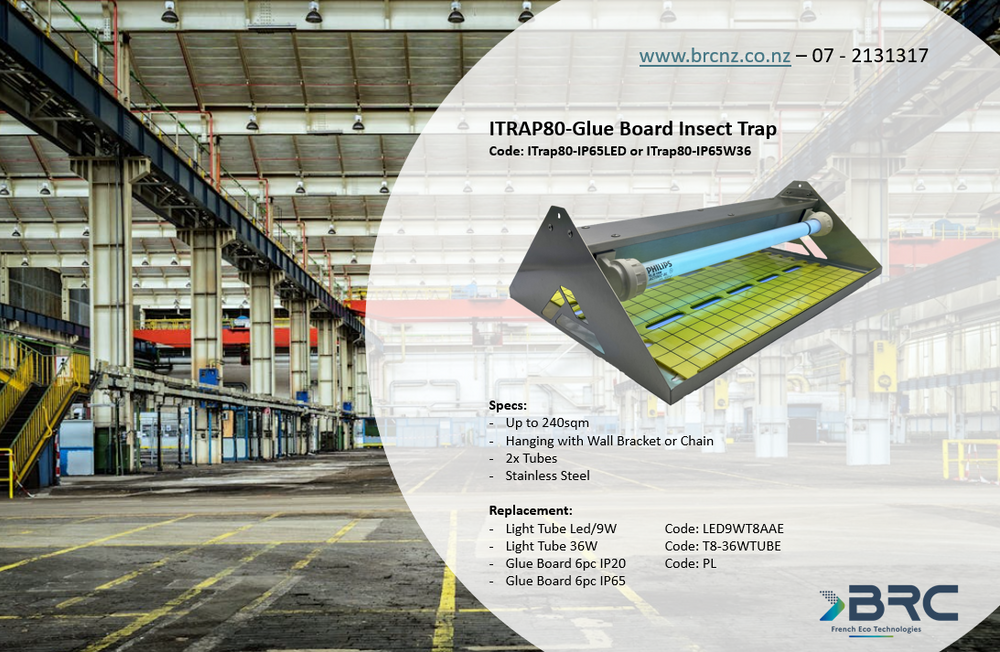 www.brcnz.co.nz – 07 - 2131317

ITRAP80-Glue Board Insect Trap
Code: ITrap80-IP65LED or ITrap80-IP65W36

PHILIPS

Specs:
- Up to 240sqm
- Hanging with Wall Bracket or Chain
- 2x Tubes
- Stainless Steel

Replacement:
- Light Tube Led/9W Code: LED9WT8AAE
- Light Tube 36W Code: T8-36WTUBE
- Glue Board 6pc IP20 Code: PL
- Glue Board 6pc IP65

BRC
French Eco Technologies